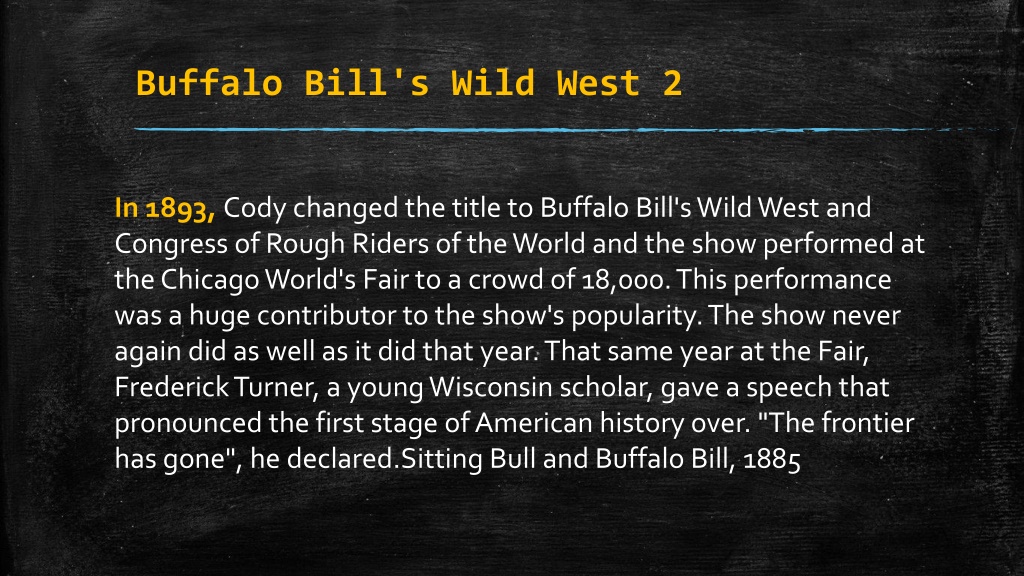 Buffalo Bill's Wild West 2

In 1893, Cody changed the title to Buffalo Bill's Wild West and Congress of Rough Riders of the World and the show performed at the Chicago World's Fair to a crowd of 18,000. This performance was a huge contributor to the show's popularity. The show never again did as well as it did that year. That same year at the Fair, Frederick Turner, a young Wisconsin scholar, gave a speech that pronounced the first stage of American history over. "The frontier has gone", he declared.Sitting Bull and Buffalo Bill, 1885